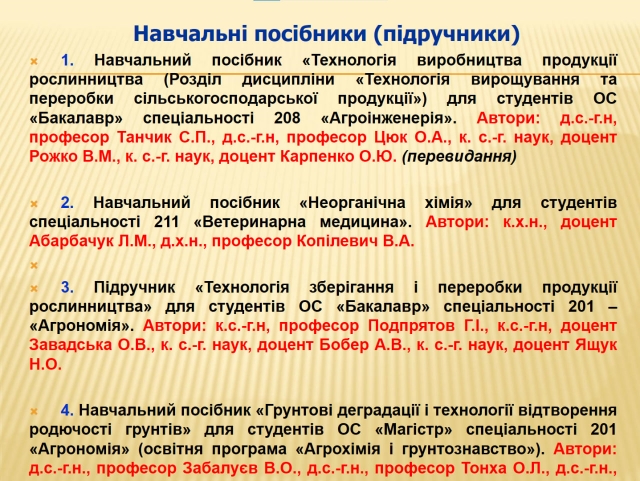 Навчальні посібники (підручники)

1. Навчальний посібник «Технологія виробництва продукції рослинництва (Розділ дисципліни «Технологія вирощування та переробки сільськогосподарської продукції») для студентів ОС «Бакалавр» спеціальності 208 «Агроінженерія». Автори: д.с.-г.н, професор Танчик С.П., д.с.-г.н, професор Цюк О.А., к. с.-г. наук, доцент Рожко В.М., к. с.-г. наук, доцент Карпенко О.Ю. (перевидання)

2. Навчальний посібник «Неорганічна хімія» для студентів спеціальності 211 «Ветеринарна медицина». Автори: к.х.н., доцент Абарбачук Л.М., д.х.н., професор Копілевич В.А.

3. Підручник «Технологія зберігання і переробки продукції рослинництва» для студентів ОС «Бакалавр» спеціальності 201 – «Агрономія». Автори: к.с.-г.н, професор Подпрятов Г.І., к.с.-г.н, доцент Завадська О.В., к. с.-г. наук, доцент Бобер А.В., к. с.-г. наук, доцент Ящук Н.О.

4. Навчальний посібник «Грунтові деградації і технології відтворення родючості грунтів» для студентів ОС «Магістр» спеціальності 201 «Агрономія» (освітня програма «Агрохімія і грунтознавство»). Автори: д.с.-г.н., професор Забалуєв В.О., д.с.-г.н., професор Тонха О.Л., д.с.-г.н.,